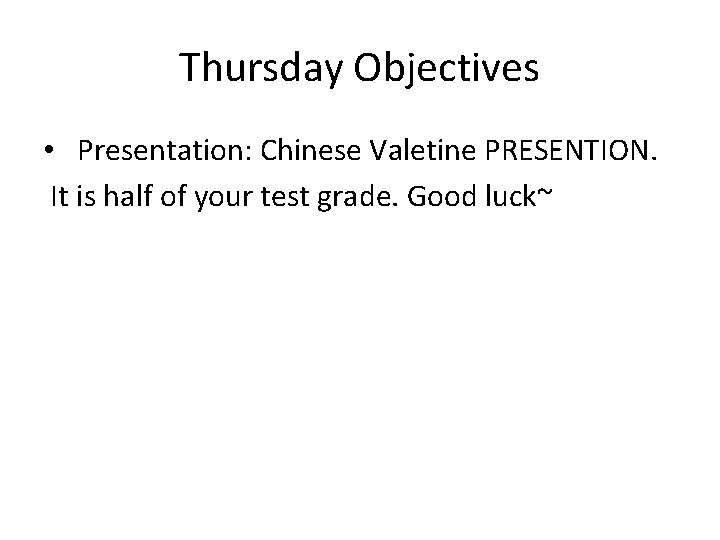 Thursday Objectives

• Presentation: Chinese Valetine PRESENTION.
It is half of your test grade. Good luck~